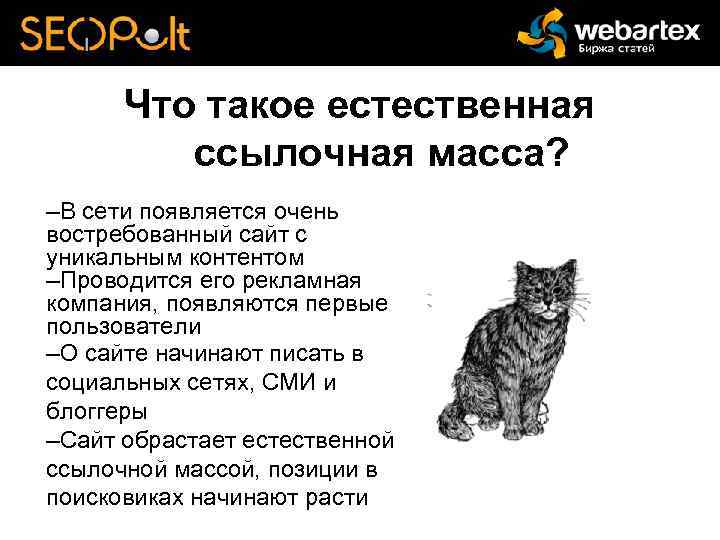 SEOPult

webartex
Биржа статей

Что такое естественная ссылочная масса?

–В сети появляется очень востребованный сайт с уникальным контентом
–Проводится его рекламная компания, появляются первые пользователи
–О сайте начинают писать в социальных сетях, СМИ и блоггеры
–Сайт обрастает естественной ссылочной массой, позиции в поисковиках начинают расти